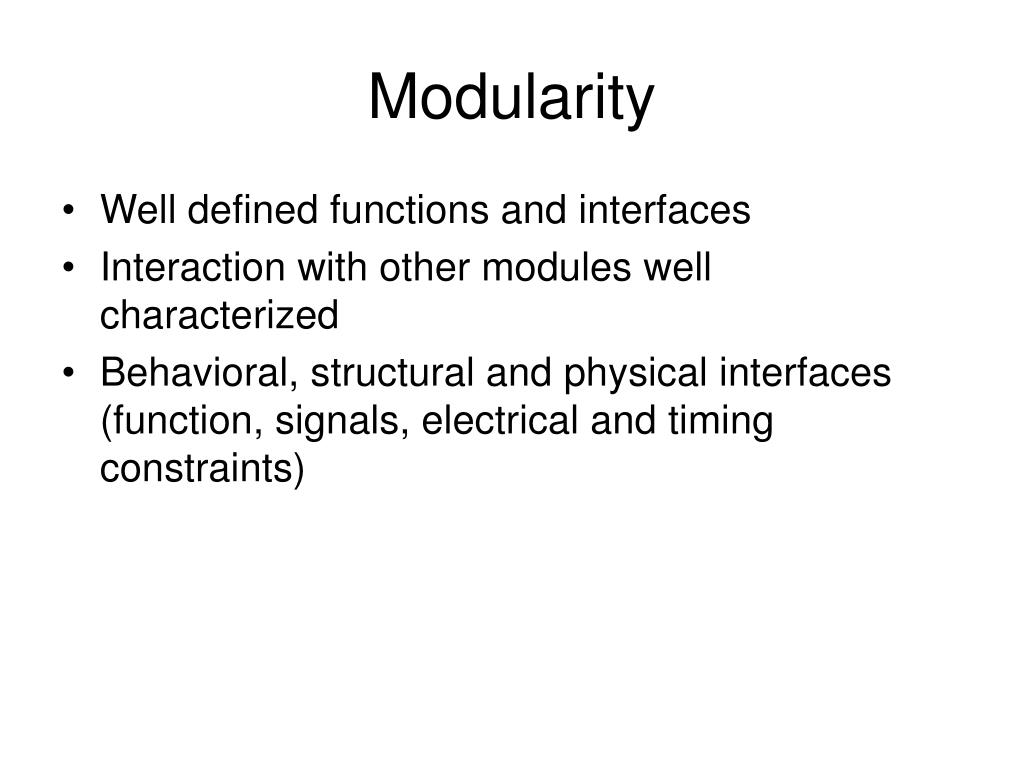 Modularity

• Well defined functions and interfaces
• Interaction with other modules well characterized
• Behavioral, structural and physical interfaces (function, signals, electrical and timing constraints)